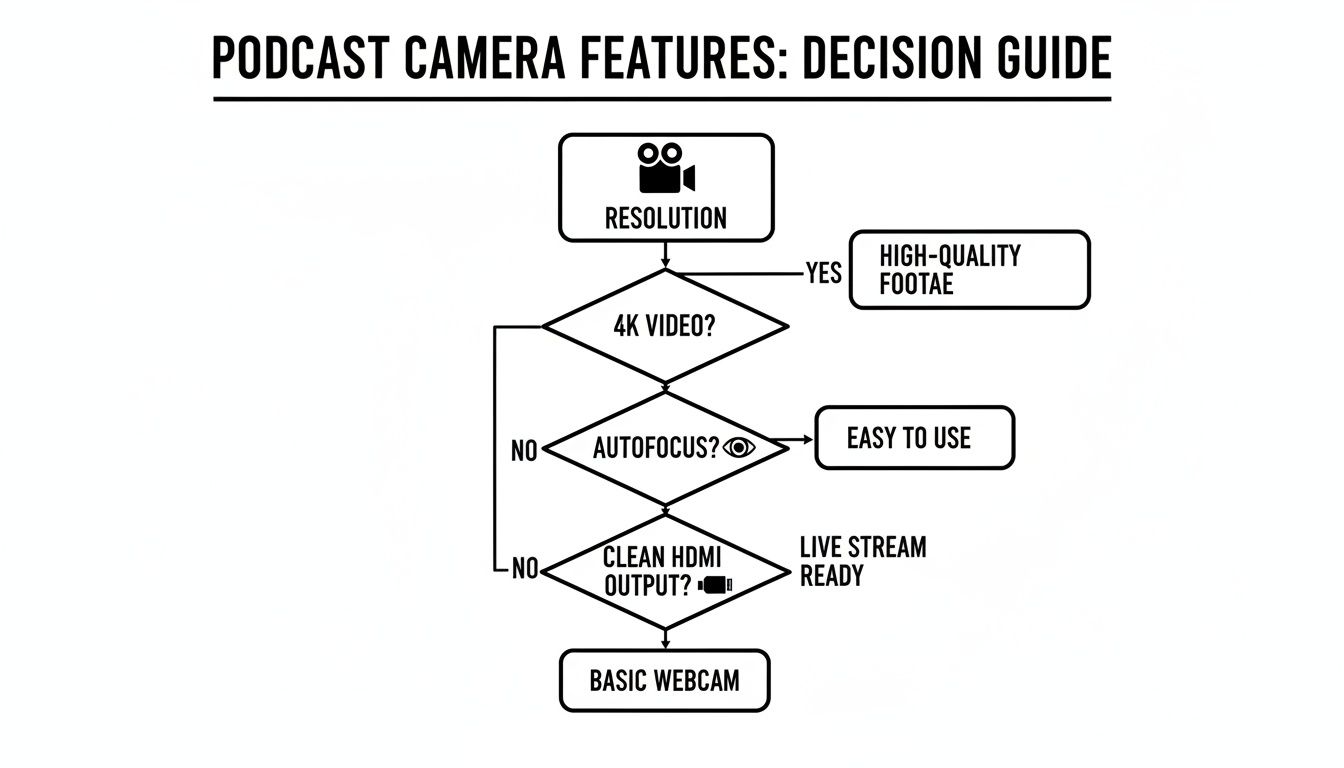 PODCAST CAMERA FEATURES: DECISION GUIDE

RESOLUTION

YES

HIGH-QUALITY FOOTAE

4K VIDEO?

NO

AUTOFOCUS?

EASY TO USE

NO

CLEAN HDMI OUTPUT?

LIVE STREAM READY

BASIC WEBCAM